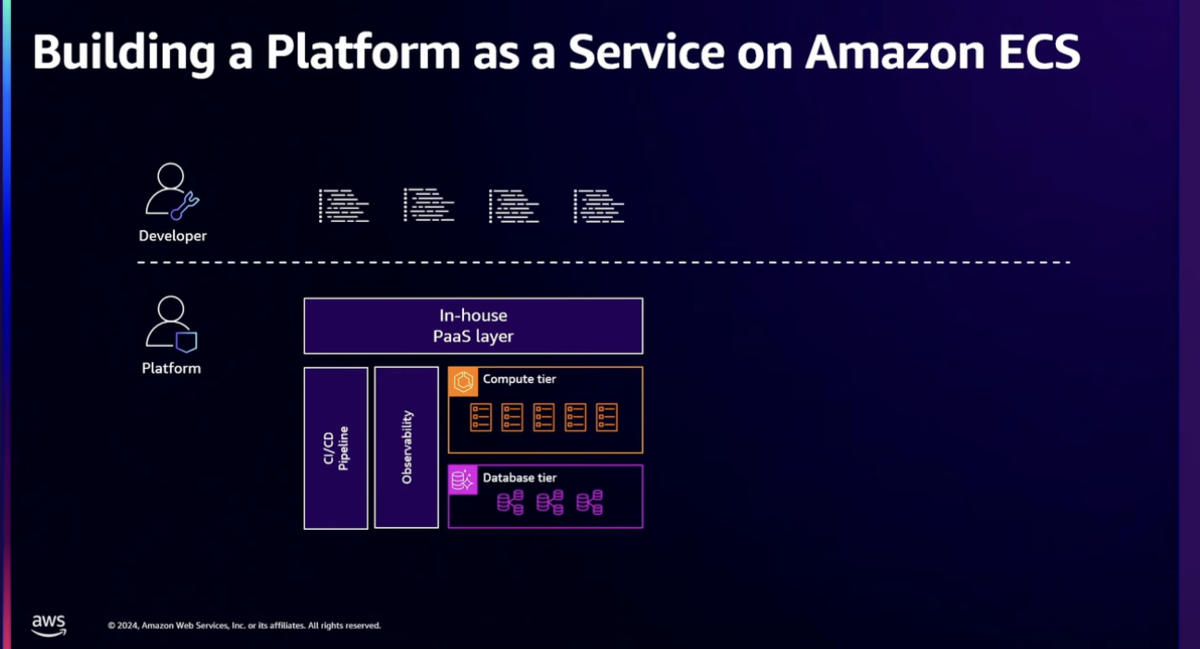 Building a Platform as a Service on Amazon ECS

Developer

Platform

In-house
PaaS layer

CI/CD
Pipeline

Observability

Compute tier

Database tier

aws

© 2024, Amazon Web Services, Inc. or its affiliates. All rights reserved.